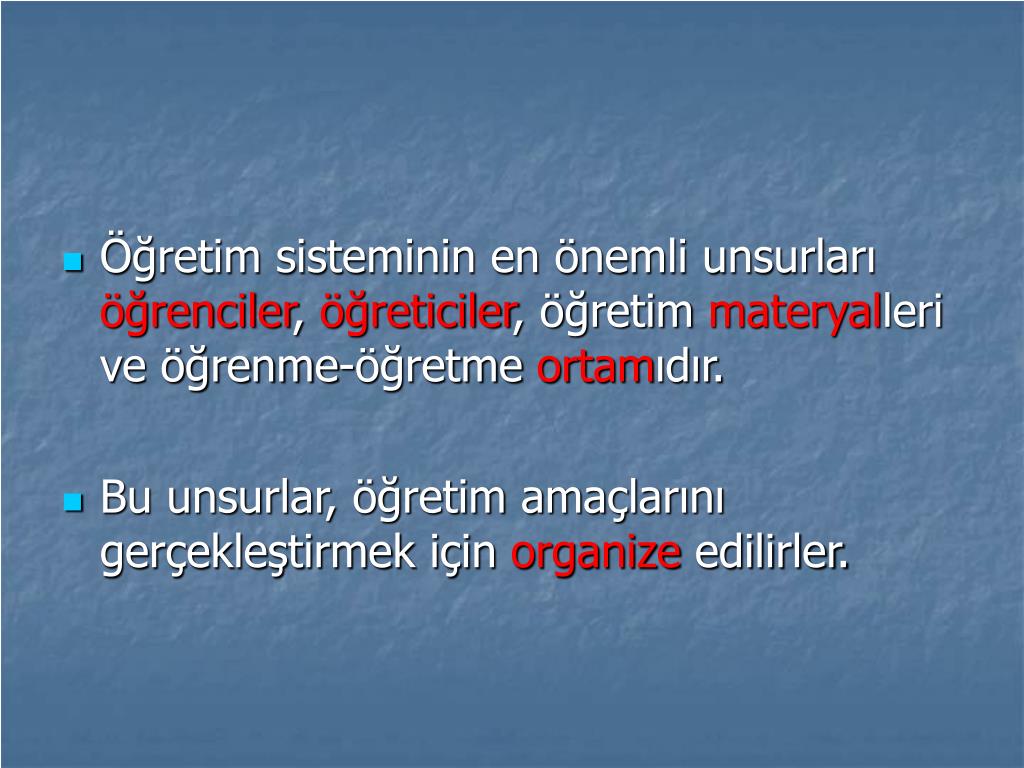 Öğretim sisteminin en önemli unsurları öğrenciler, öğreticiler, öğretim materyalleri ve öğrenme-öğretme ortamıdır.

Bu unsurlar, öğretim amaçlarını gerçekleştirmek için organize edilirler.